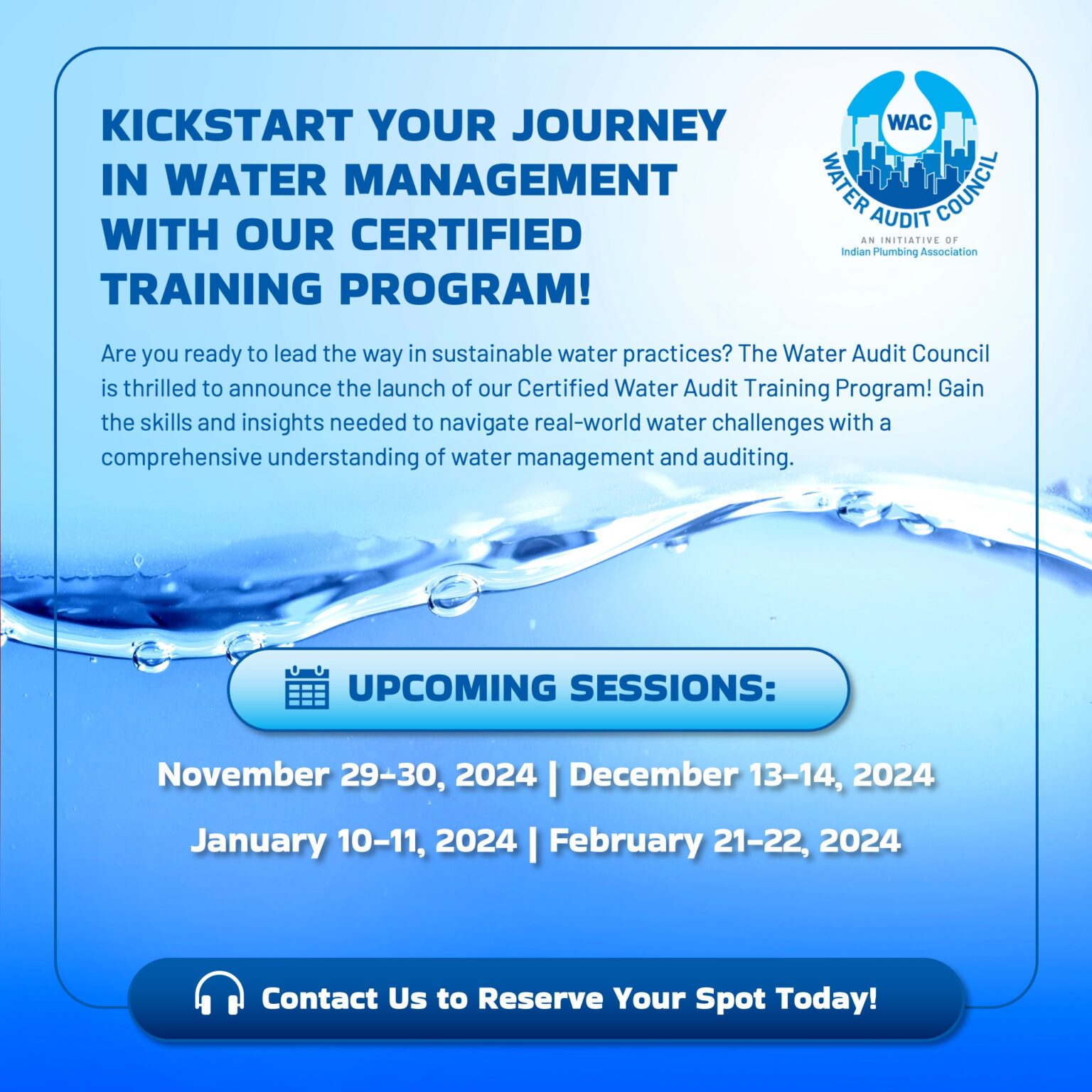 KICKSTART YOUR JOURNEY IN WATER MANAGEMENT WITH OUR CERTIFIED TRAINING PROGRAM!

WAC
WATER AUDIT COUNCIL
AN INITIATIVE OF
Indian Plumbing Association

Are you ready to lead the way in sustainable water practices? The Water Audit Council is thrilled to announce the launch of our Certified Water Audit Training Program! Gain the skills and insights needed to navigate real-world water challenges with a comprehensive understanding of water management and auditing.

UPCOMING SESSIONS:

November 29-30, 2024 | December 13-14, 2024

January 10-11, 2024 | February 21-22, 2024

Contact Us to Reserve Your Spot Today!